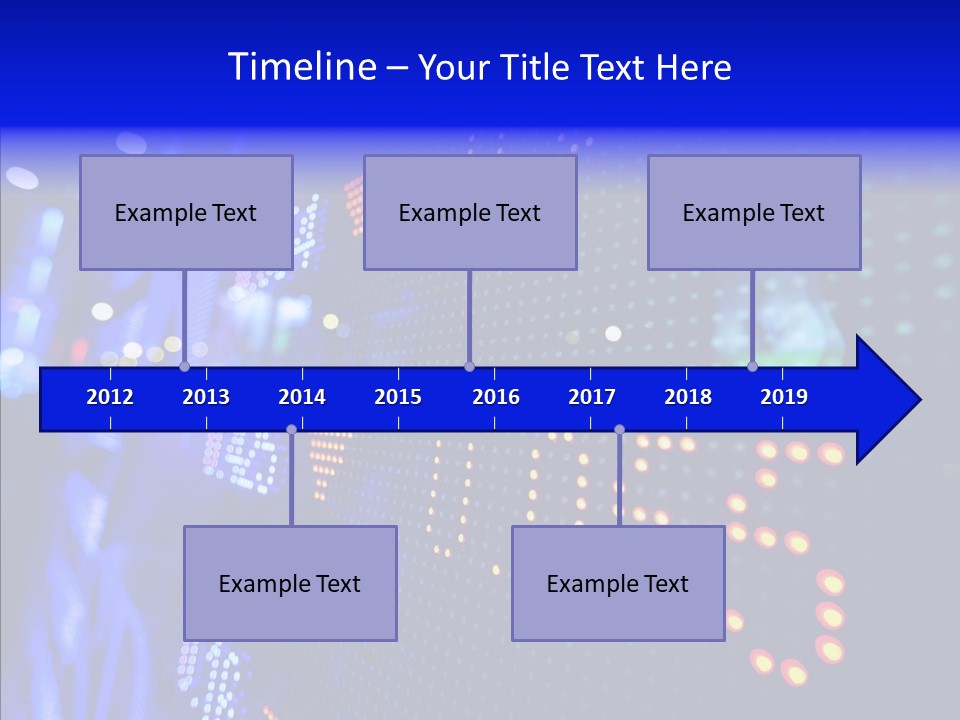 Timeline – Your Title Text Here

Example Text

Example Text

Example Text

2012 2013 2014 2015 2016 2017 2018 2019

Example Text

Example Text